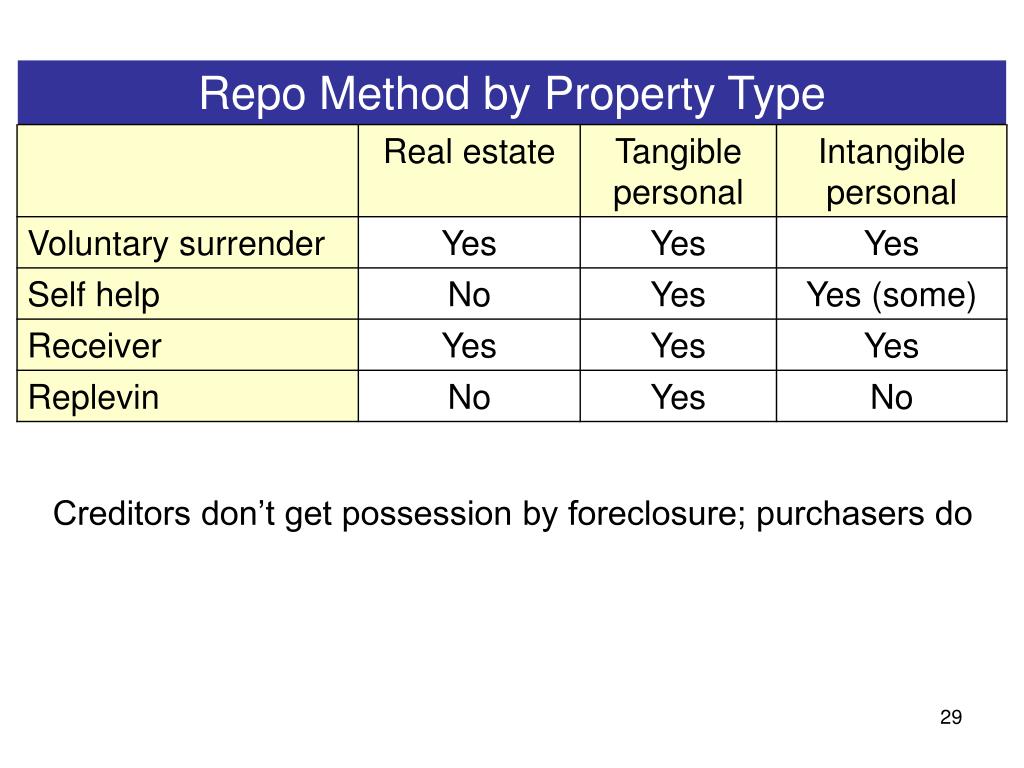 Repo Method by Property Type

| | Real estate | Tangible personal | Intangible personal |
|---|---|---|---|
| Voluntary surrender | Yes | Yes | Yes |
| Self help | No | Yes | Yes (some) |
| Receiver | Yes | Yes | Yes |
| Replevin | No | Yes | No |

Creditors don’t get possession by foreclosure; purchasers do

29